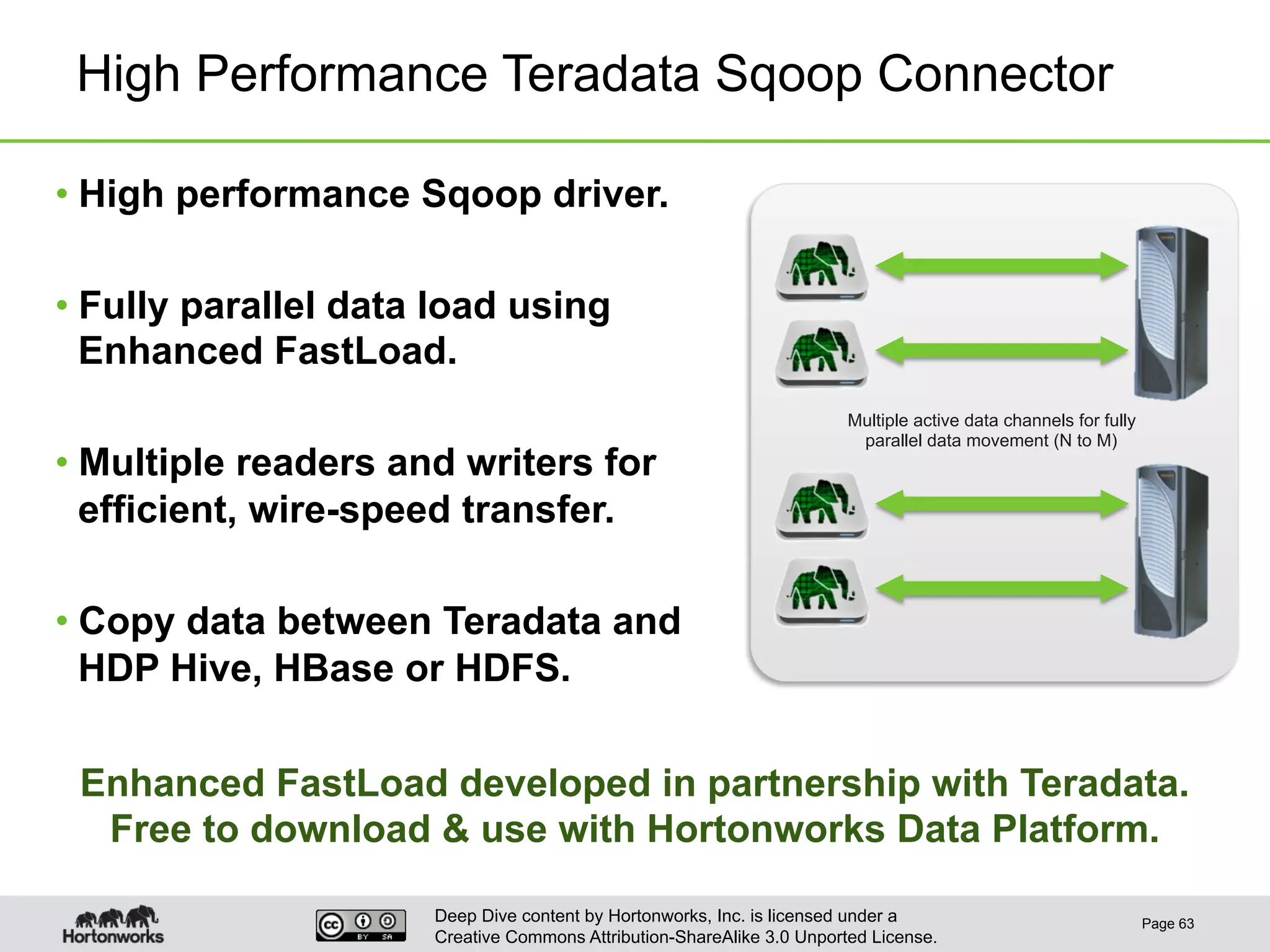 High Performance Teradata Sqoop Connector

• High performance Sqoop driver.

• Fully parallel data load using Enhanced FastLoad.

• Multiple readers and writers for efficient, wire-speed transfer.

• Copy data between Teradata and HDP Hive, HBase or HDFS.

Multiple active data channels for fully parallel data movement (N to M)

Enhanced FastLoad developed in partnership with Teradata. Free to download & use with Hortonworks Data Platform.

Hortonworks

cc BY SA

Deep Dive content by Hortonworks, Inc. is licensed under a Creative Commons Attribution-ShareAlike 3.0 Unported License.

Page 63